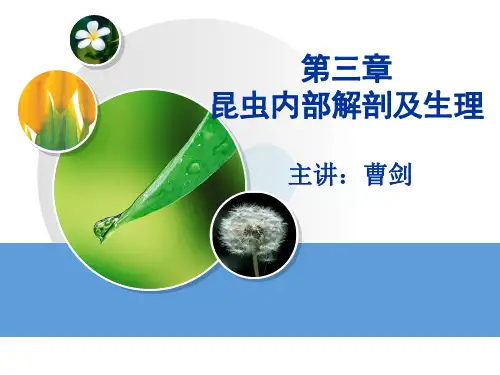 第三章
昆虫内部解剖及生理

主讲：曹剑